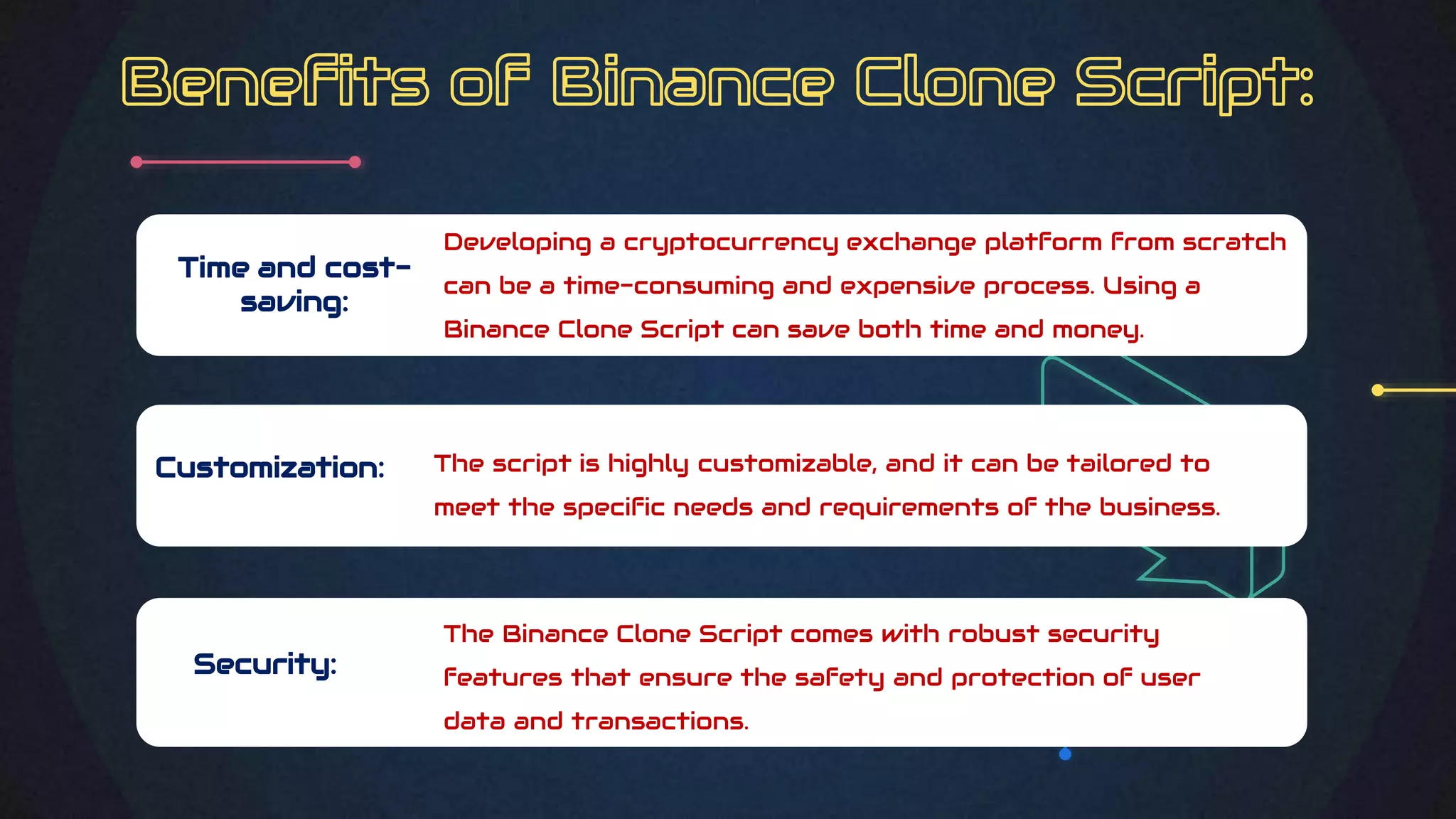 Benefits of Binance Clone Script:

Time and cost-saving:

Developing a cryptocurrency exchange platform from scratch can be a time-consuming and expensive process. Using a Binance Clone Script can save both time and money.

Customization:

The script is highly customizable, and it can be tailored to meet the specific needs and requirements of the business.

Security:

The Binance Clone Script comes with robust security features that ensure the safety and protection of user data and transactions.